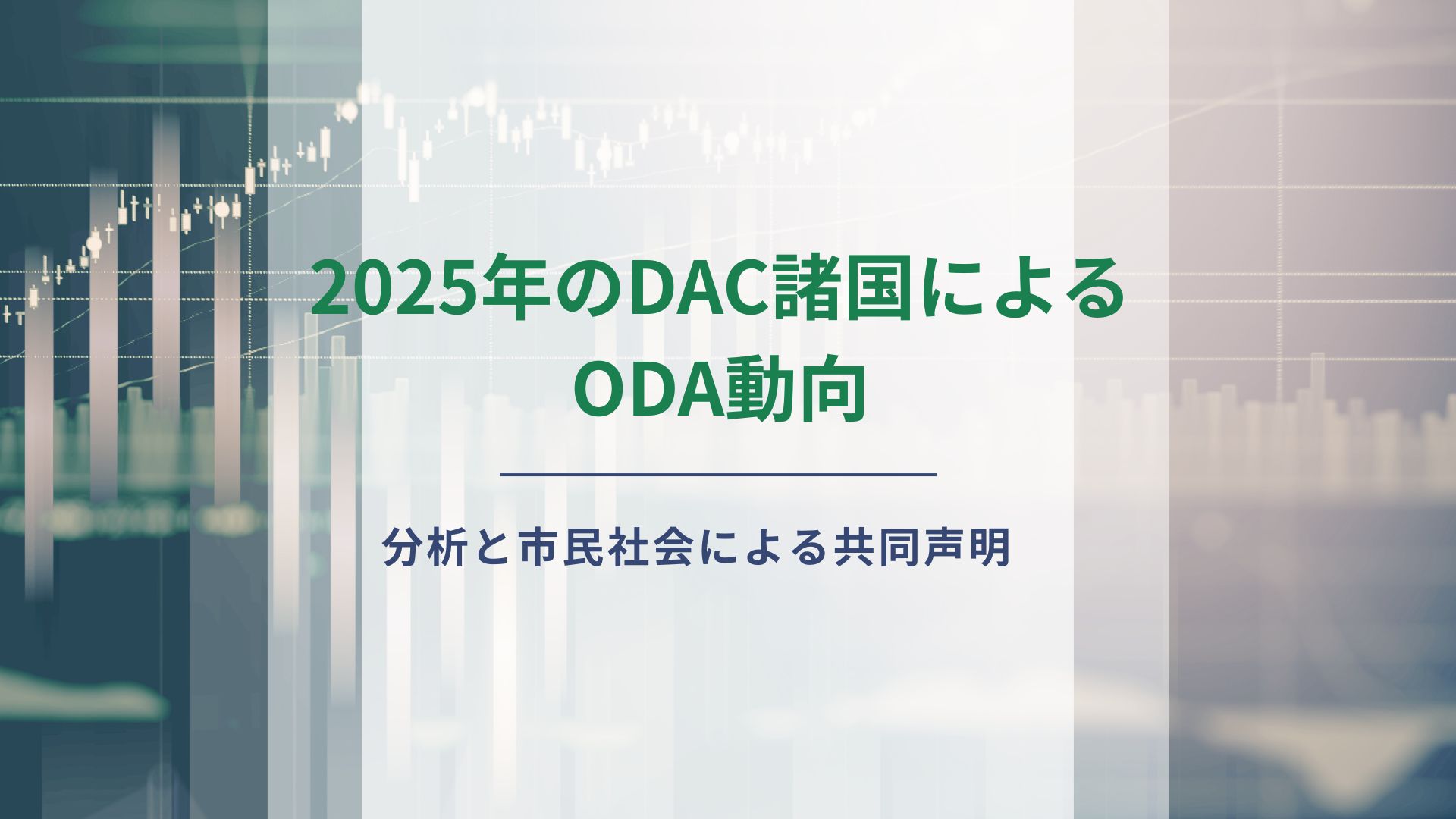 2025年のDAC諸国による
ODA動向

分析と市民社会による共同声明